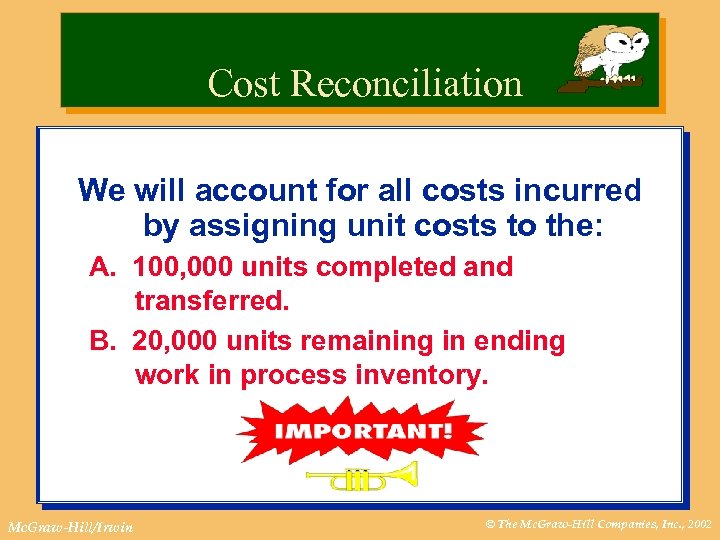 Cost Reconciliation

We will account for all costs incurred by assigning unit costs to the:

A. 100,000 units completed and transferred.

B. 20,000 units remaining in ending work in process inventory.

IMPORTANT!

McGraw-Hill/Irwin

© The McGraw-Hill Companies, Inc., 2002